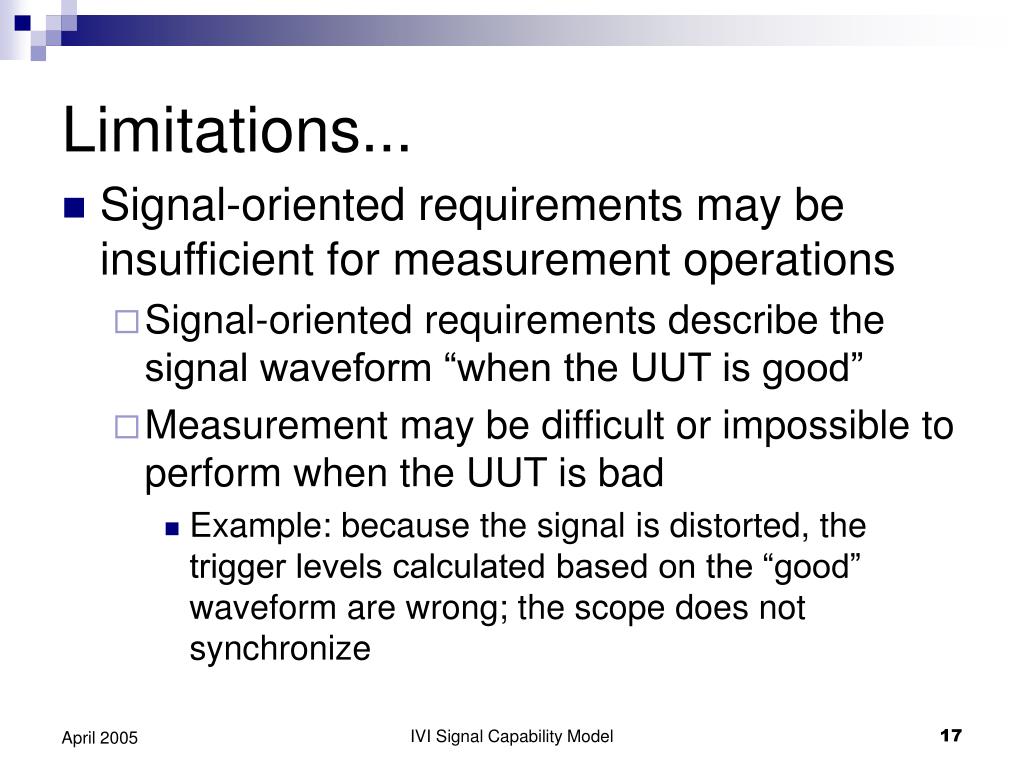 Limitations...

Signal-oriented requirements may be insufficient for measurement operations

Signal-oriented requirements describe the signal waveform “when the UUT is good”

Measurement may be difficult or impossible to perform when the UUT is bad

Example: because the signal is distorted, the trigger levels calculated based on the “good” waveform are wrong; the scope does not synchronize

April 2005

IVI Signal Capability Model

17